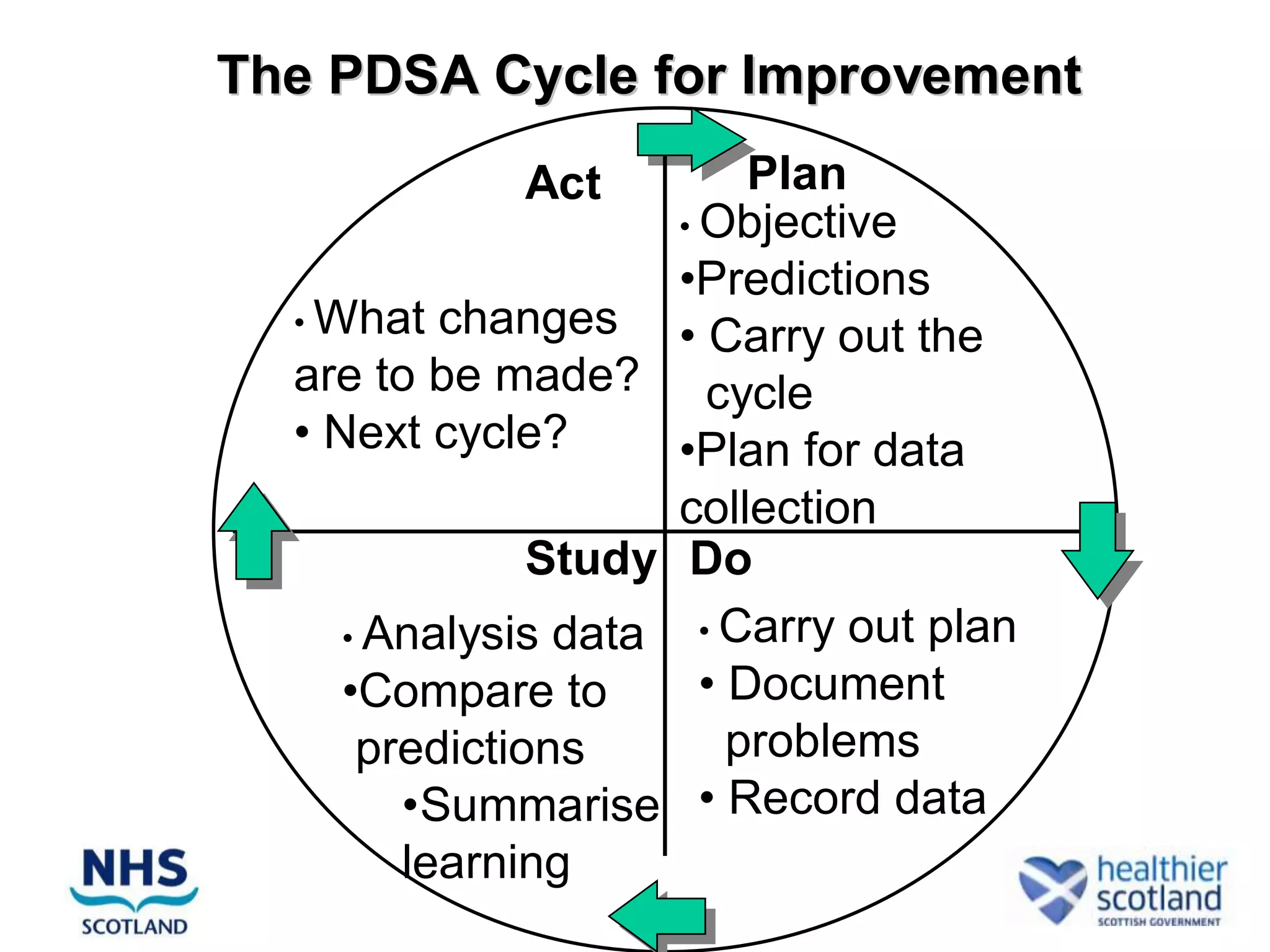 The PDSA Cycle for Improvement

Act

• What changes are to be made?
• Next cycle?

Plan

• Objective
•Predictions
• Carry out the cycle
•Plan for data collection

Study

• Analysis data
•Compare to predictions
•Summarise learning

Do

• Carry out plan
• Document problems
• Record data

NHS SCOTLAND

healthier scotland
SCOTTISH GOVERNMENT